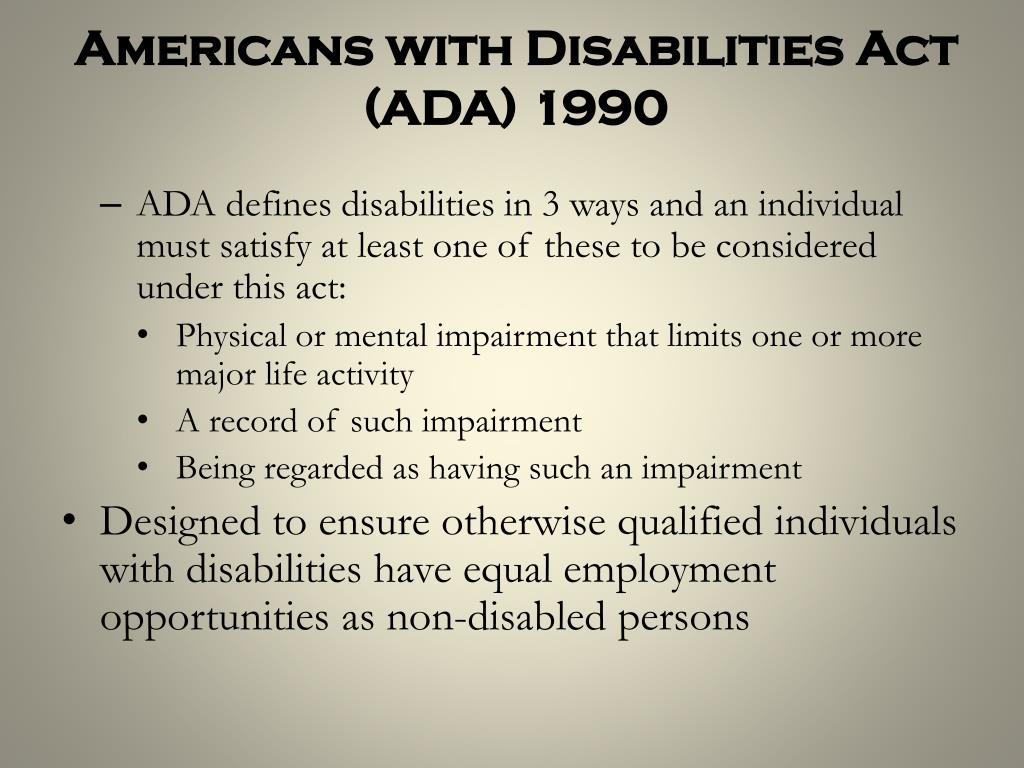 Americans with Disabilities Act (ADA) 1990

– ADA defines disabilities in 3 ways and an individual must satisfy at least one of these to be considered under this act:
• Physical or mental impairment that limits one or more major life activity
• A record of such impairment
• Being regarded as having such an impairment

• Designed to ensure otherwise qualified individuals with disabilities have equal employment opportunities as non-disabled persons